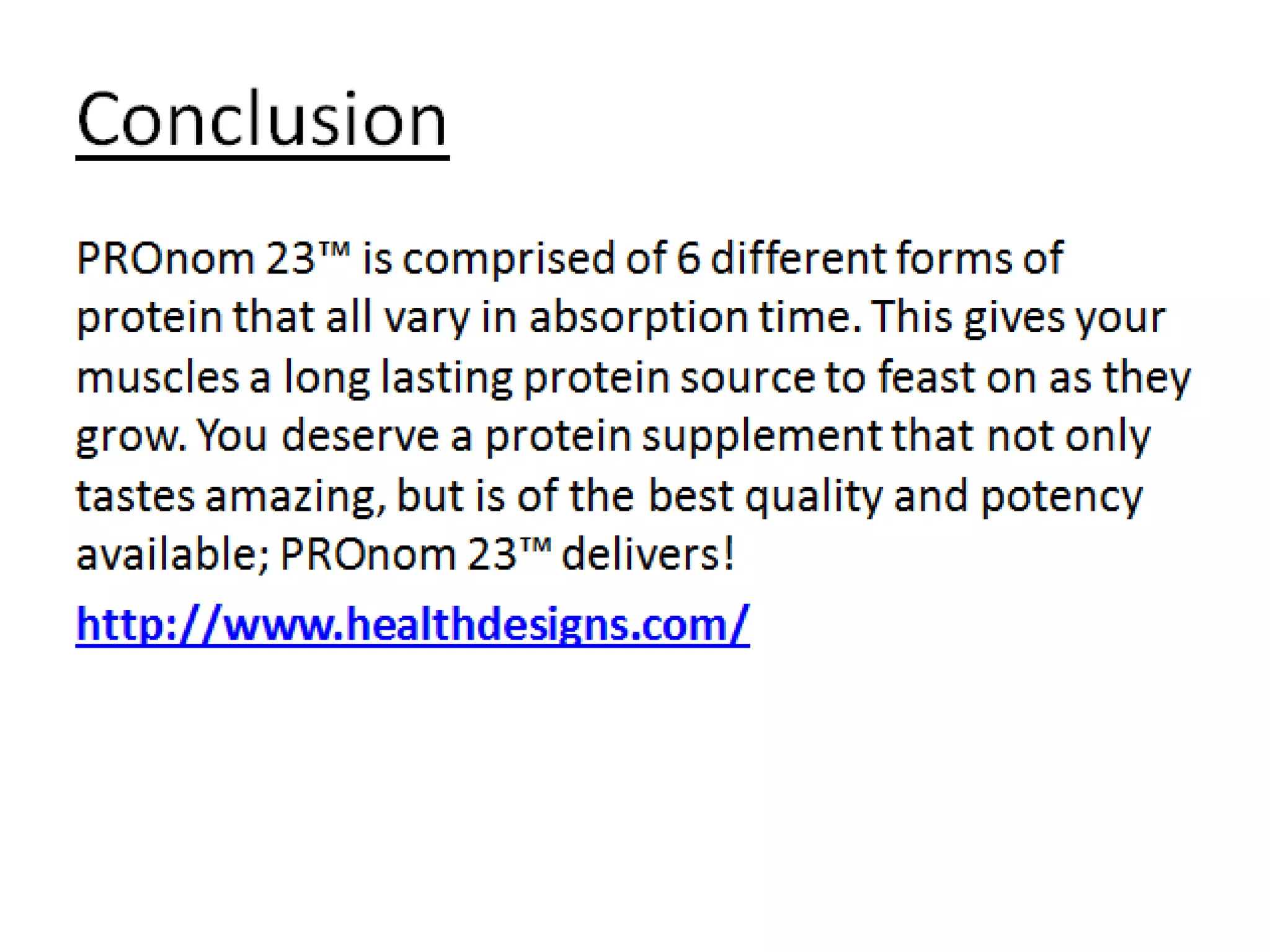 Conclusion

PROnom 23™ is comprised of 6 different forms of protein that all vary in absorption time. This gives your muscles a long lasting protein source to feast on as they grow. You deserve a protein supplement that not only tastes amazing, but is of the best quality and potency available; PROnom 23™ delivers!

http://www.healthdesigns.com/